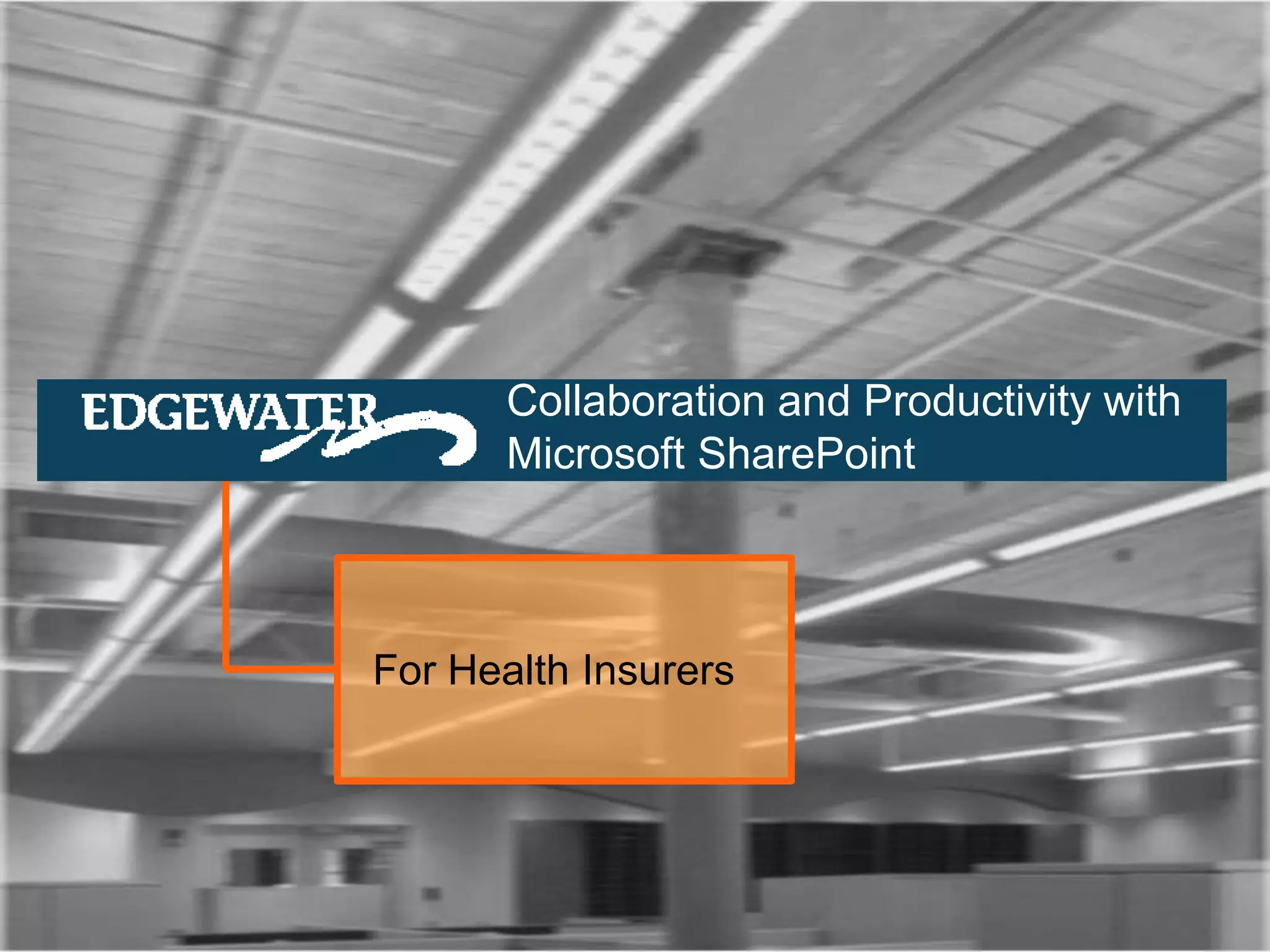 EDGEWATER

Collaboration and Productivity with Microsoft SharePoint

For Health Insurers